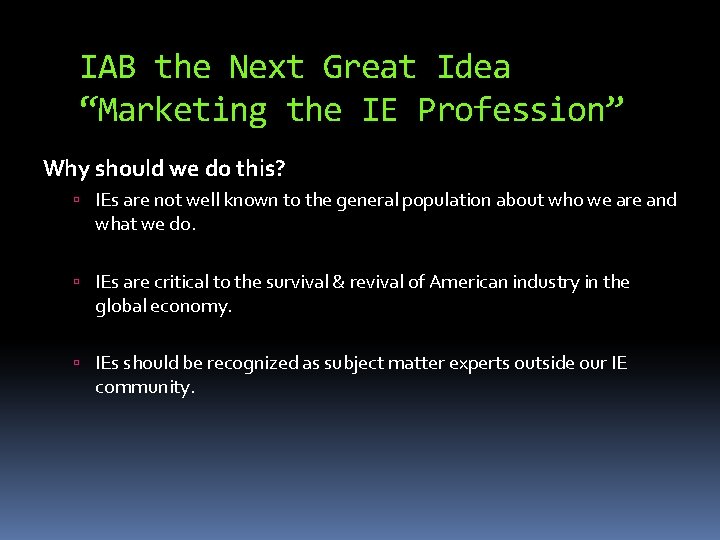 IAB the Next Great Idea
“Marketing the IE Profession”

Why should we do this?

▫ IEs are not well known to the general population about who we are and what we do.

▫ IEs are critical to the survival & revival of American industry in the global economy.

▫ IEs should be recognized as subject matter experts outside our IE community.